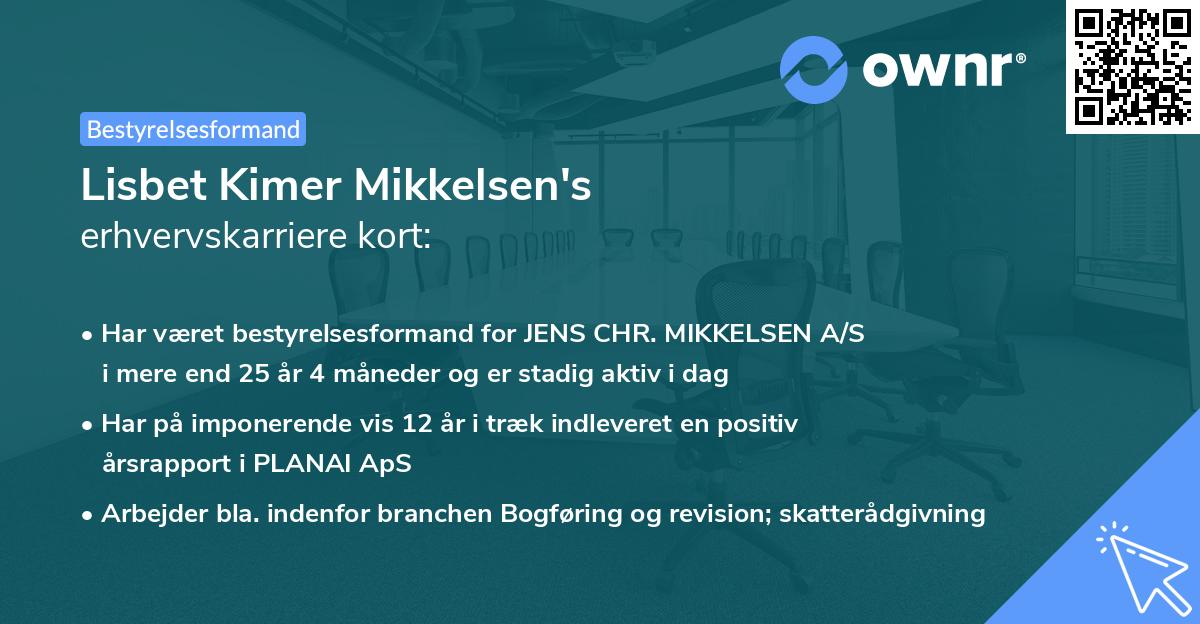 ownr®

Bestyrelsesformand

Lisbet Kimer Mikkelsen's
erhvervskarriere kort:

• Har været bestyrelsesformand for JENS CHR. MIKKELSEN A/S i mere end 25 år 4 måneder og er stadig aktiv i dag

• Har på imponerende vis 12 år i træk indleveret en positiv årsrapport i PLANAI ApS

• Arbejder bla. indenfor branchen Bogføring og revision; skatterådgivning